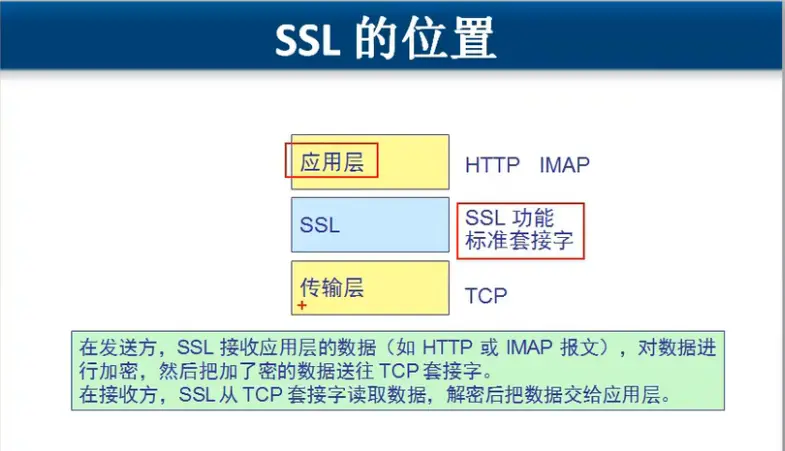 SSL 的位置

应用层

HTTP IMAP

SSL

SSL 功能
标准套接字

传输层

TCP

在发送方，SSL 接收应用层的数据（如 HTTP 或 IMAP 报文），对数据进行加密，然后把加了密的数据送往 TCP 套接字。
在接收方，SSL 从 TCP 套接字读取数据，解密后把数据交给应用层。